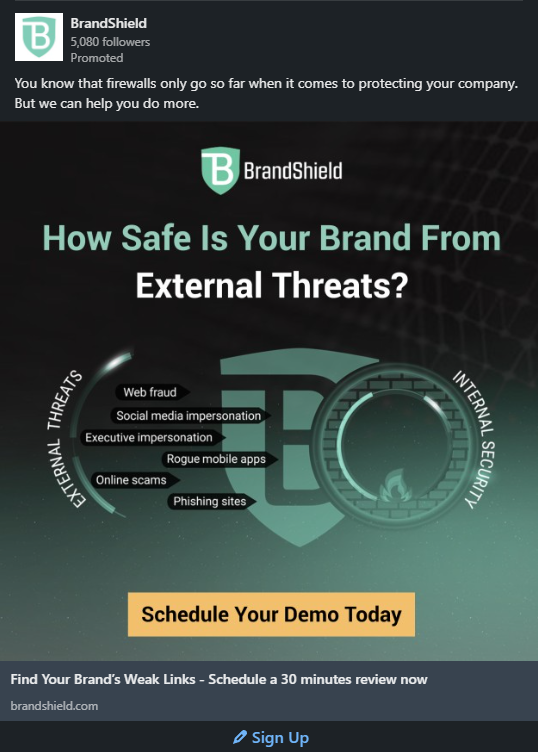 BrandShield
5,080 followers
Promoted

You know that firewalls only go so far when it comes to protecting your company. But we can help you do more.

BrandShield

How Safe Is Your Brand From
External Threats?

EXTERNAL THREATS

Web fraud
Social media impersonation
Executive impersonation
Rogue mobile apps
Online scams
Phishing sites

INTERNAL SECURITY

Schedule Your Demo Today

Find Your Brand's Weak Links - Schedule a 30 minutes review now
brandshield.com

Sign Up